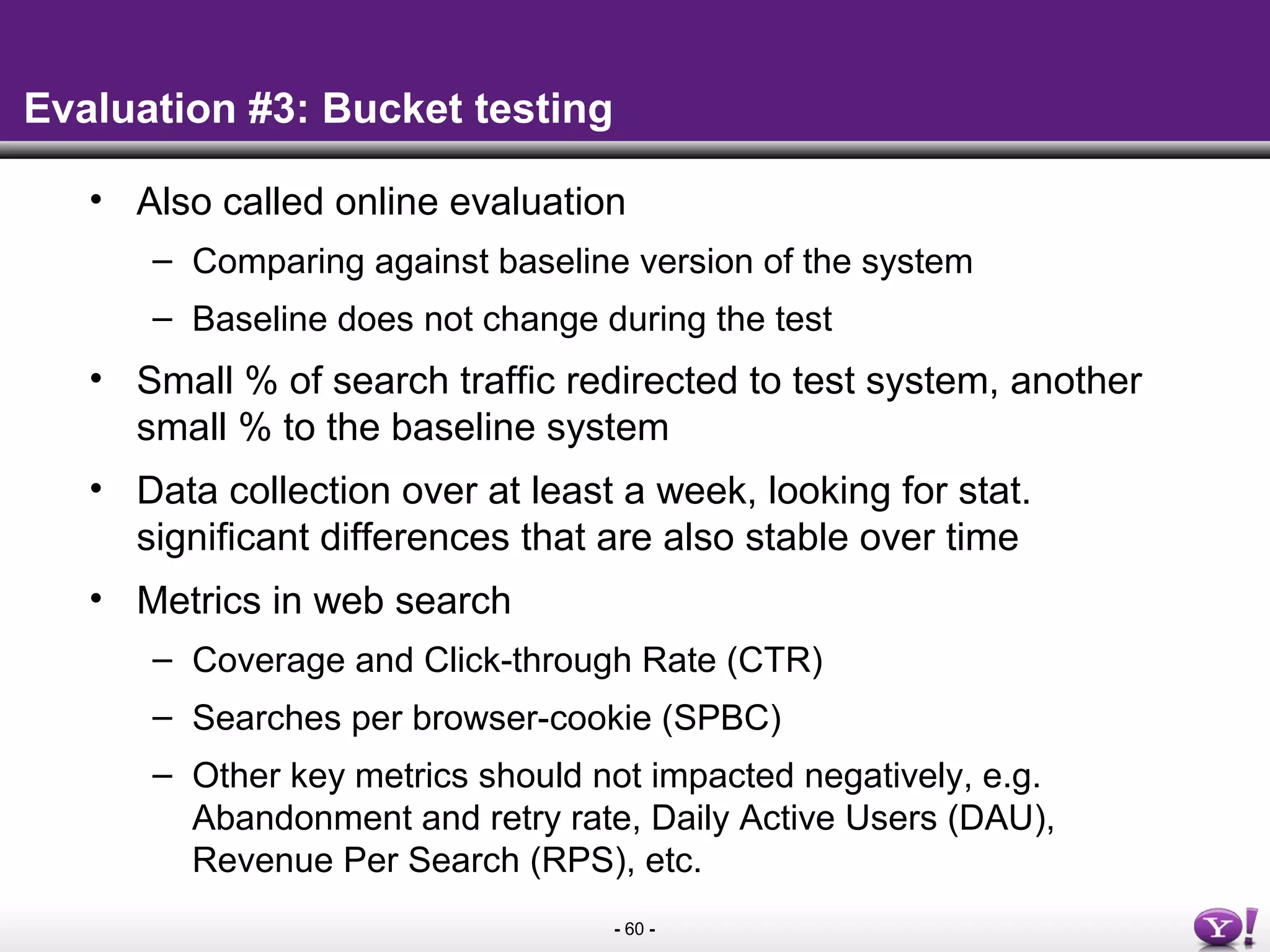 Evaluation #3: Bucket testing

• Also called online evaluation
– Comparing against baseline version of the system
– Baseline does not change during the test

• Small % of search traffic redirected to test system, another small % to the baseline system

• Data collection over at least a week, looking for stat. significant differences that are also stable over time

• Metrics in web search
– Coverage and Click-through Rate (CTR)
– Searches per browser-cookie (SPBC)
– Other key metrics should not impacted negatively, e.g. Abandonment and retry rate, Daily Active Users (DAU), Revenue Per Search (RPS), etc.

- 60 -

Y!